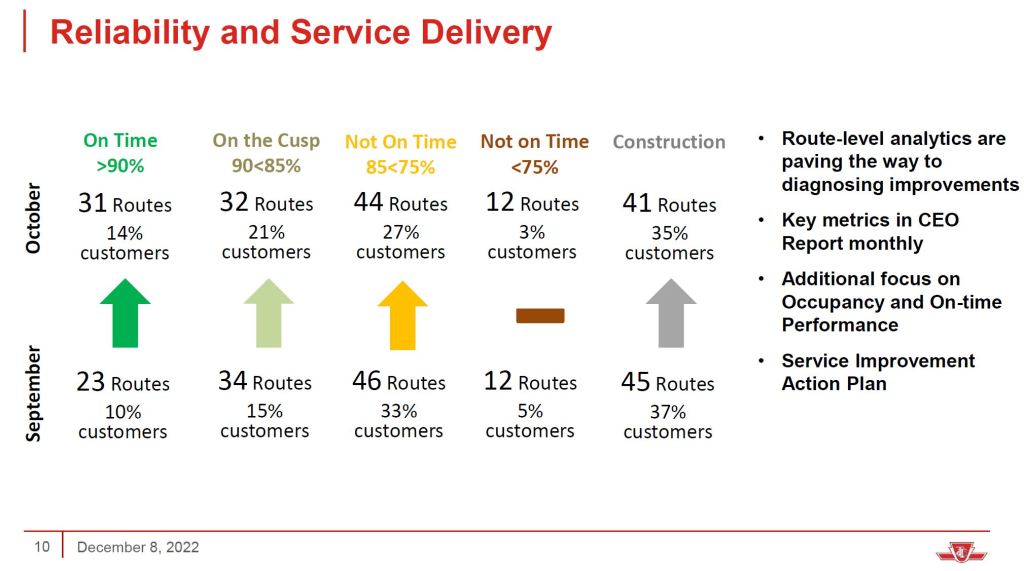 Reliability and Service Delivery

| | On Time >90% | On the Cusp 90<85% | Not On Time 85<75% | Not on Time <75% | Construction |
|---|---|---|---|---|---|
| October | 31 Routes 14% customers | 32 Routes 21% customers | 44 Routes 27% customers | 12 Routes 3% customers | 41 Routes 35% customers |
| September | 23 Routes 10% customers | 34 Routes 15% customers | 46 Routes 33% customers | 12 Routes 5% customers | 45 Routes 37% customers |

• Route-level analytics are paving the way to diagnosing improvements
• Key metrics in CEO Report monthly
• Additional focus on Occupancy and On-time Performance
• Service Improvement Action Plan

10 December 8, 2022